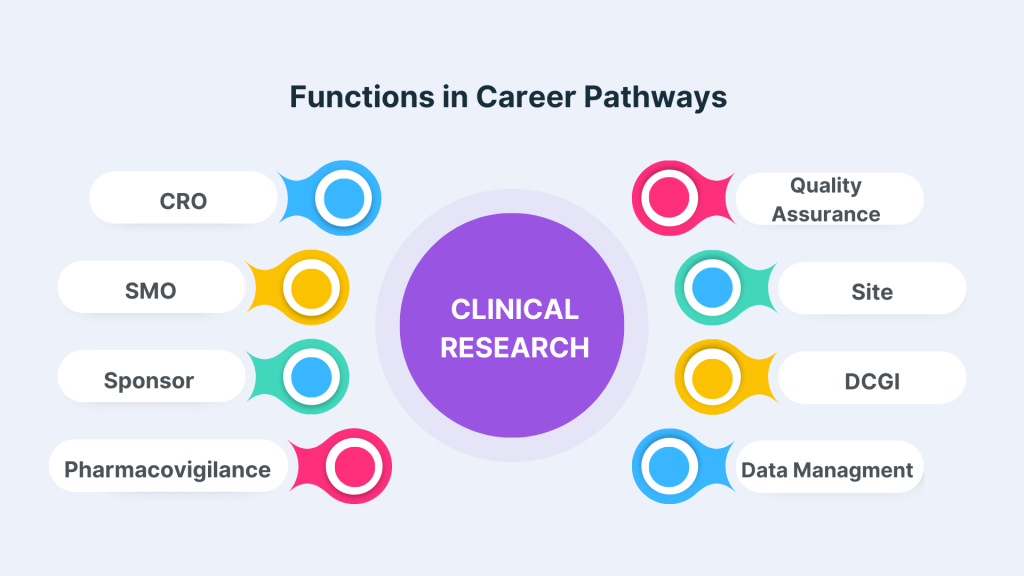 Functions in Career Pathways

CRO

SMO

Sponsor

Pharmacovigilance

CLINICAL RESEARCH

Quality Assurance

Site

DCGI

Data Managment